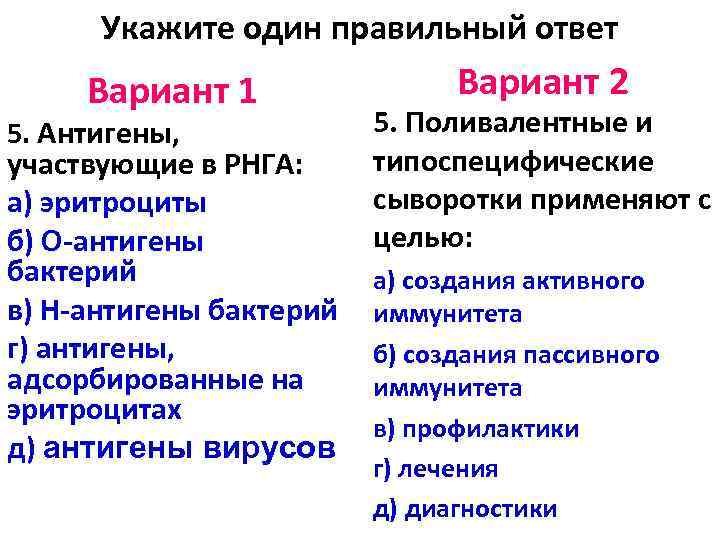 Укажите один правильный ответ

Вариант 1

5. Антигены, участвующие в РНГА:

а) эритроциты

б) О-антигены бактерий

в) Н-антигены бактерий

г) антигены, адсорбированные на эритроцитах

д) антигены вирусов

Вариант 2

5. Поливалентные и типоспецифические сыворотки применяют с целью:

а) создания активного иммунитета

б) создания пассивного иммунитета

в) профилактики

г) лечения

д) диагностики